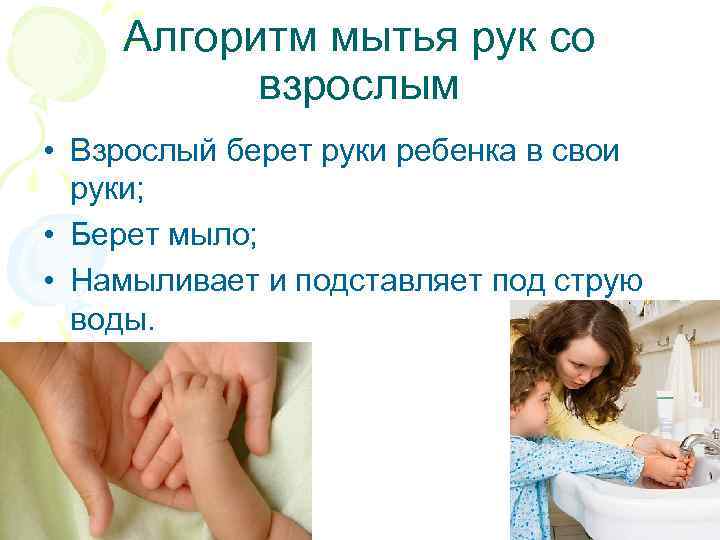 Алгоритм мытья рук со взрослым

• Взрослый берет руки ребенка в свои руки;
• Берет мыло;
• Намыливает и подставляет под струю воды.